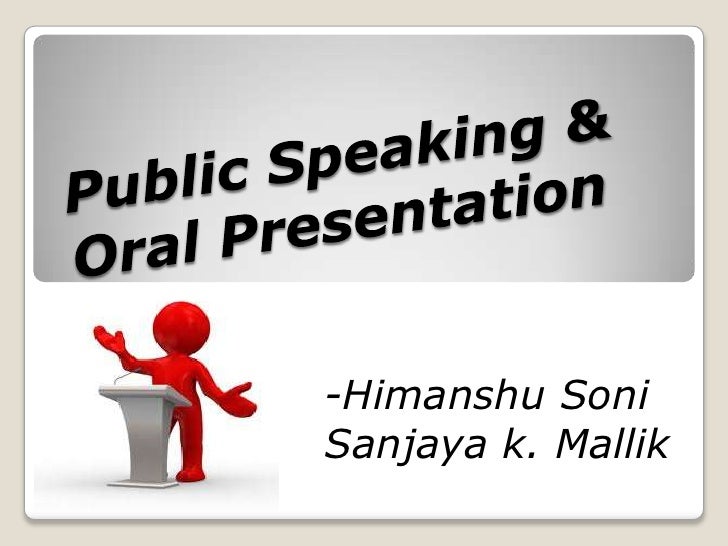 Public Speaking &
Oral Presentation

-Himanshu Soni
Sanjaya k. Mallik